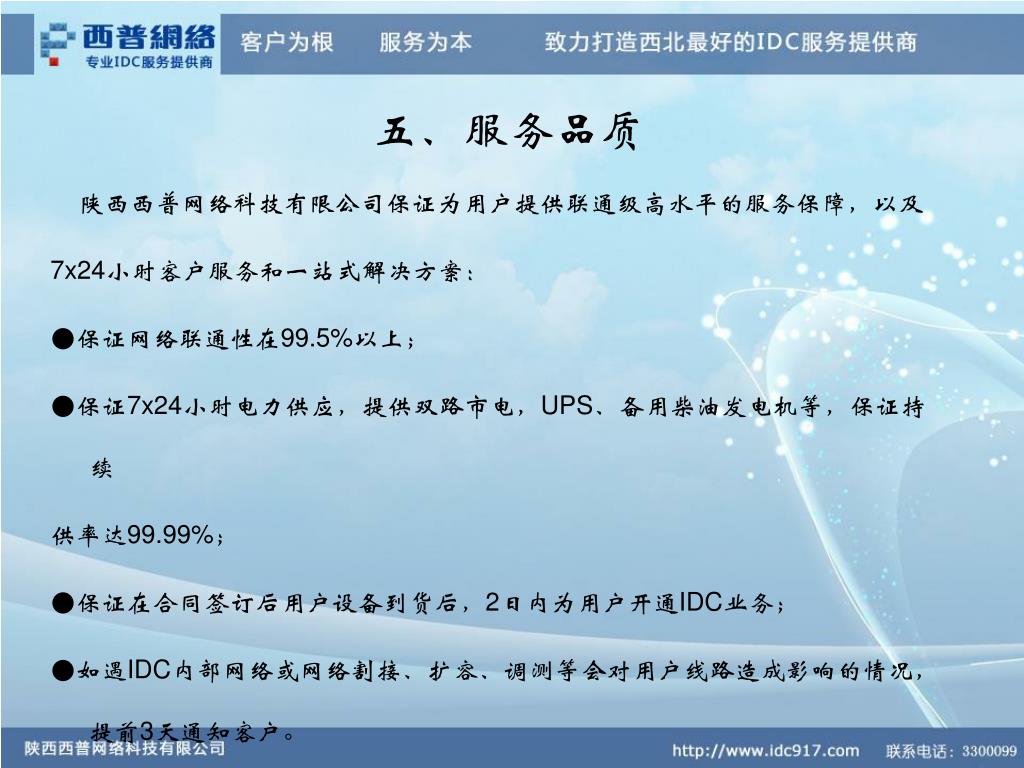 西普網絡
专业IDC服务提供商
客户为根　服务为本　致力打造西北最好的IDC服务提供商

五、服务品质

陕西西普网络科技有限公司保证为用户提供联通级高水平的服务保障，以及7x24小时客户服务和一站式解决方案：

●保证网络联通性在99.5%以上；

●保证7x24小时电力供应，提供双路市电，UPS、备用柴油发电机等，保证持续

供率达99.99%；

●保证在合同签订后用户设备到货后，2日内为用户开通IDC业务；

●如遇IDC内部网络或网络割接、扩容、调测等会对用户线路造成影响的情况，提前3天通知客户。

陕西西普网络科技有限公司　http://www.idc917.com　联系电话：3300099